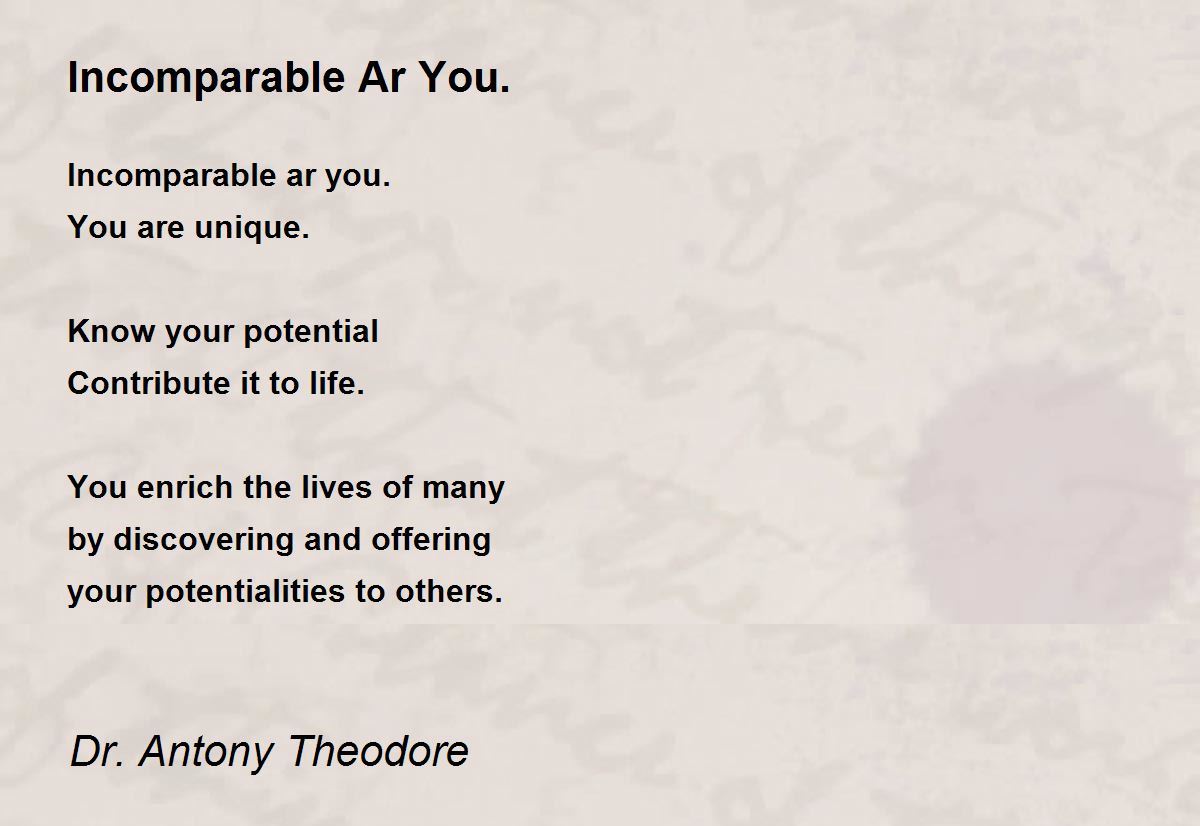 Incomparable Ar You.

Incomparable ar you.
You are unique.

Know your potential
Contribute it to life.

You enrich the lives of many
by discovering and offering
your potentialities to others.

Dr. Antony Theodore